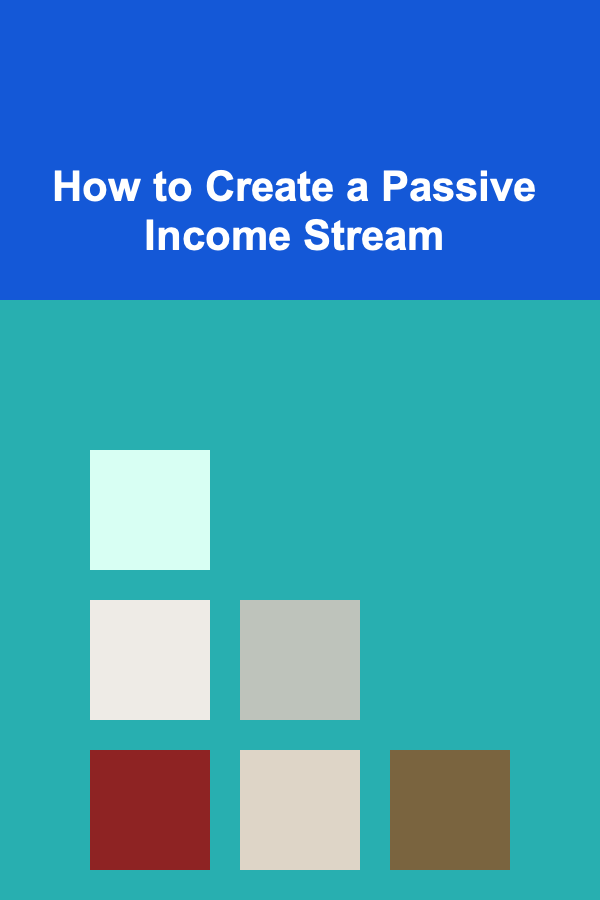 How to Create a Passive Income Stream